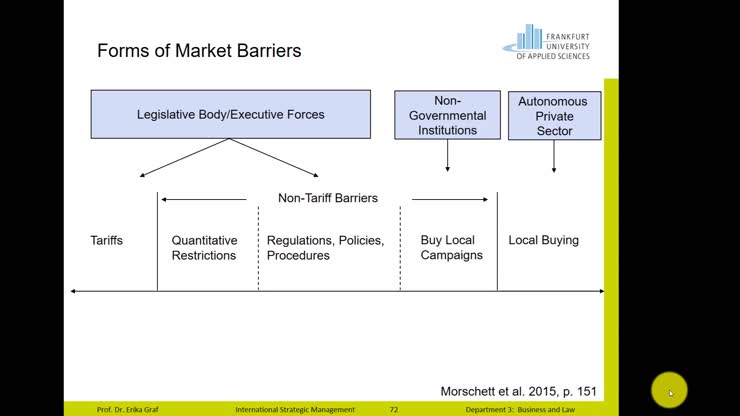 Forms of Market Barriers

FRANKFURT UNIVERSITY OF APPLIED SCIENCES

Legislative Body/Executive Forces

Non-Governmental Institutions

Autonomous Private Sector

Non-Tariff Barriers

Tariffs

Quantitative Restrictions

Regulations, Policies, Procedures

Buy Local Campaigns

Local Buying

Morschett et al. 2015, p. 151

Prof. Dr. Erika Graf International Strategic Management 72 Department 3: Business and Law